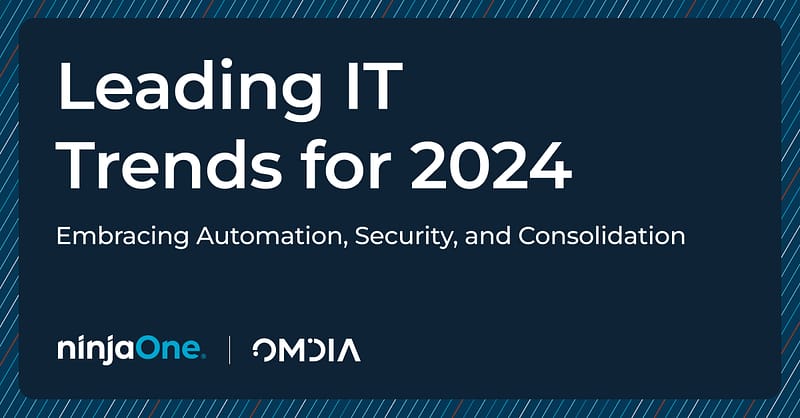 Leading IT Trends for 2024

Embracing Automation, Security, and Consolidation

ninjaOne. | OMDIA